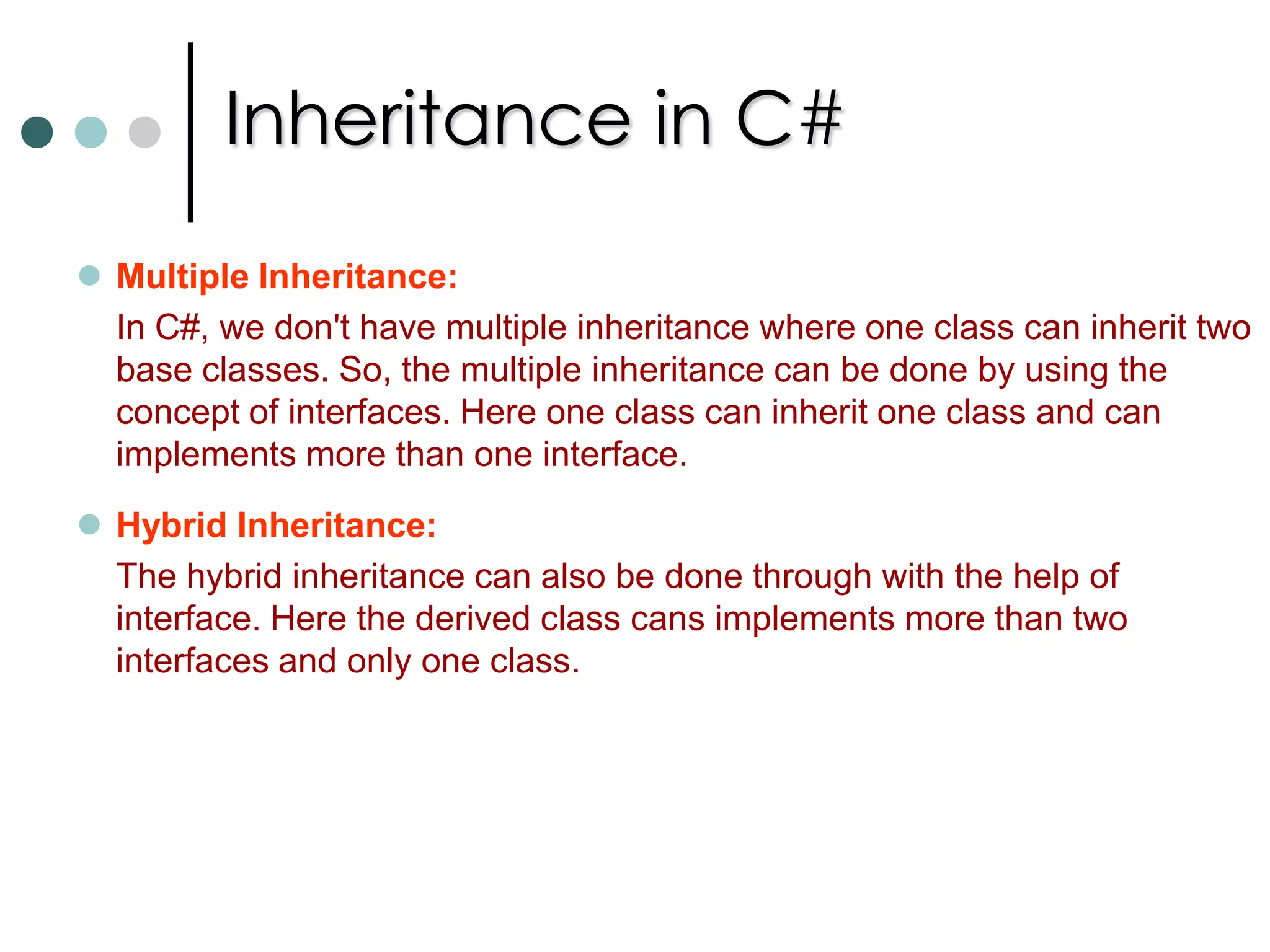 Inheritance in C#

Multiple Inheritance:

In C#, we don't have multiple inheritance where one class can inherit two base classes. So, the multiple inheritance can be done by using the concept of interfaces. Here one class can inherit one class and can implements more than one interface.

Hybrid Inheritance:

The hybrid inheritance can also be done through with the help of interface. Here the derived class cans implements more than two interfaces and only one class.